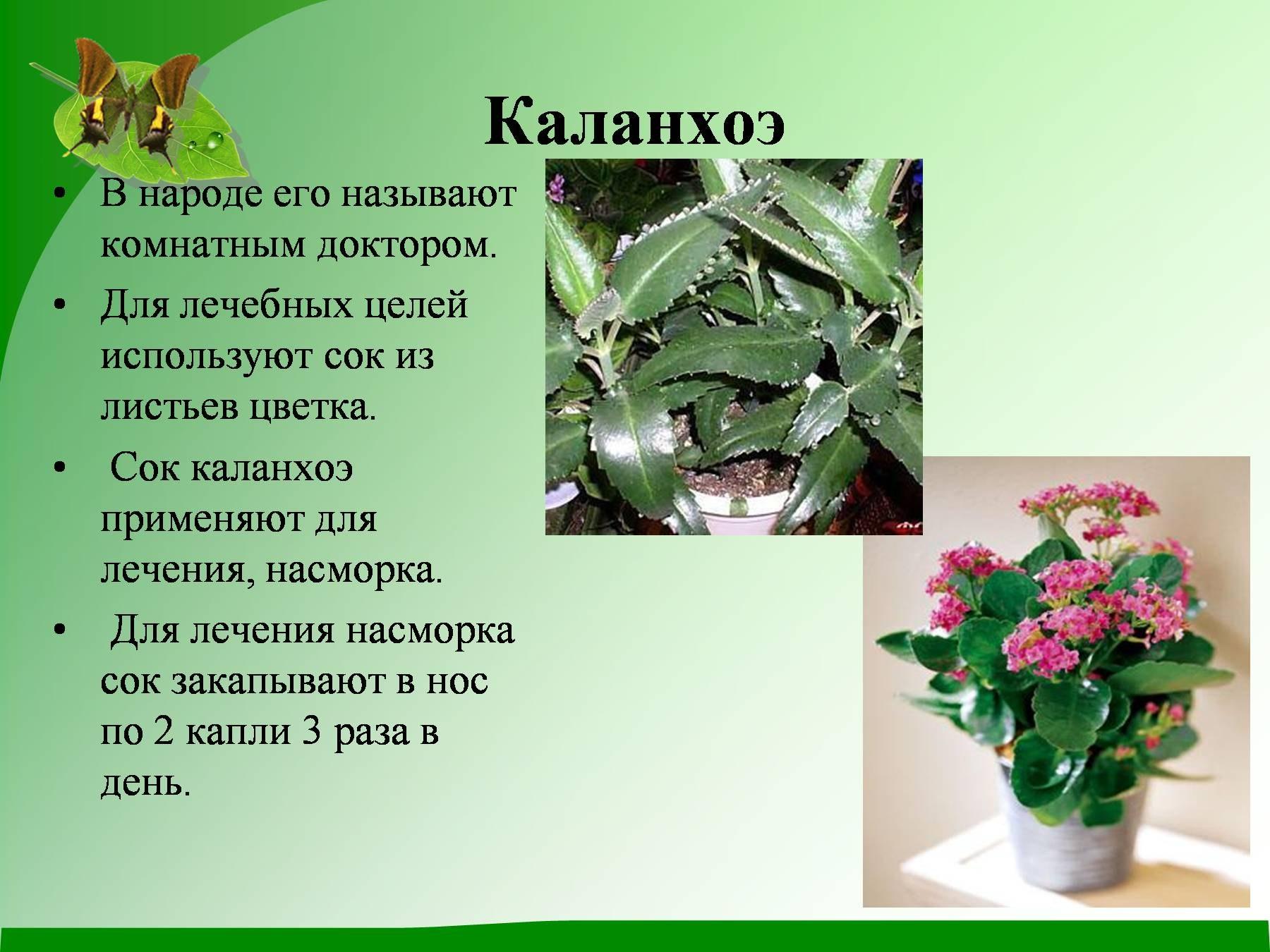 Каланхоэ

• В народе его называют комнатным доктором.
• Для лечебных целей используют сок из листьев цветка.
• Сок каланхоэ применяют для лечения, насморка.
• Для лечения насморка сок закапывают в нос по 2 капли 3 раза в день.